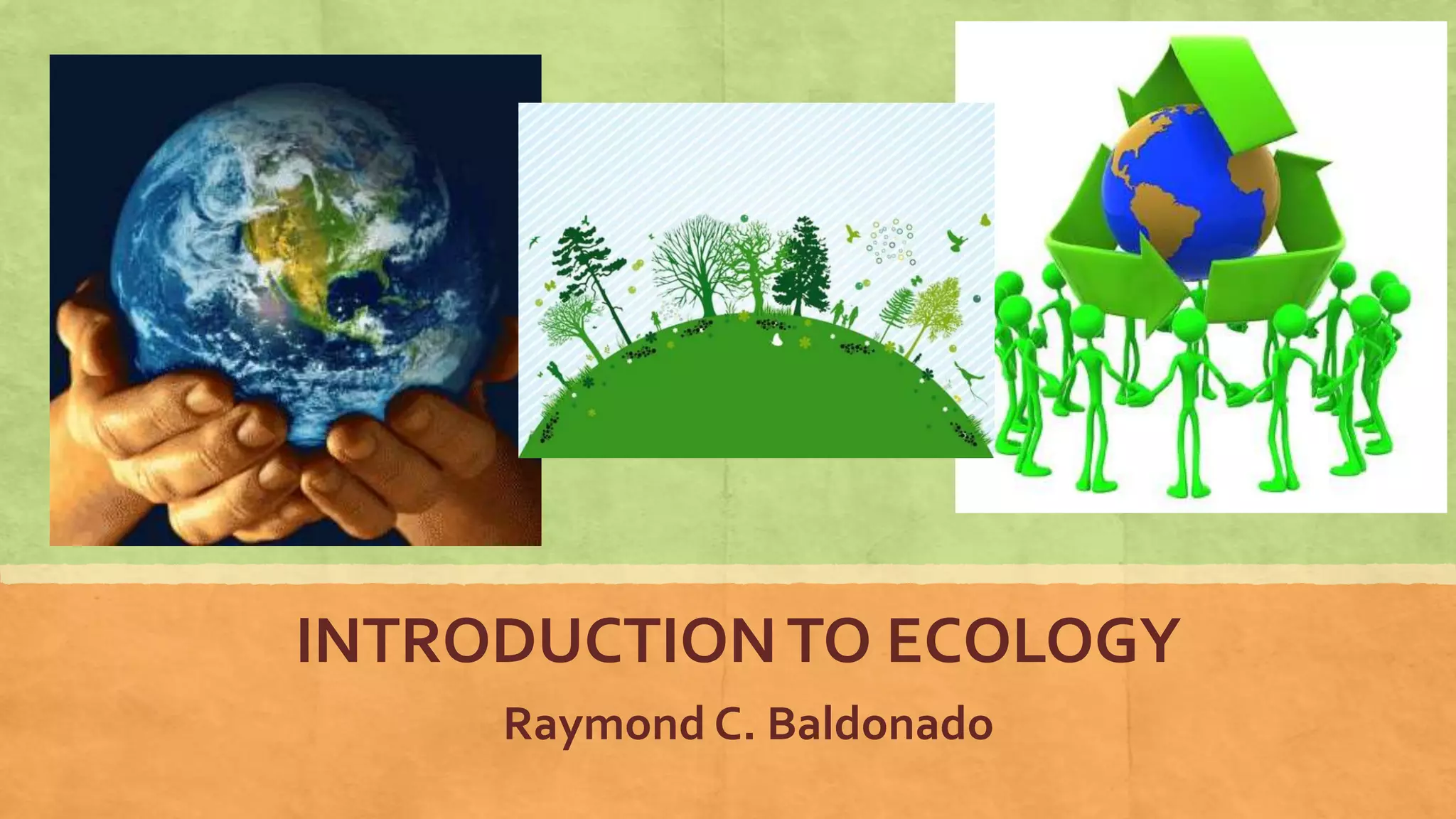 INTRODUCTION TO ECOLOGY

Raymond C. Baldonado